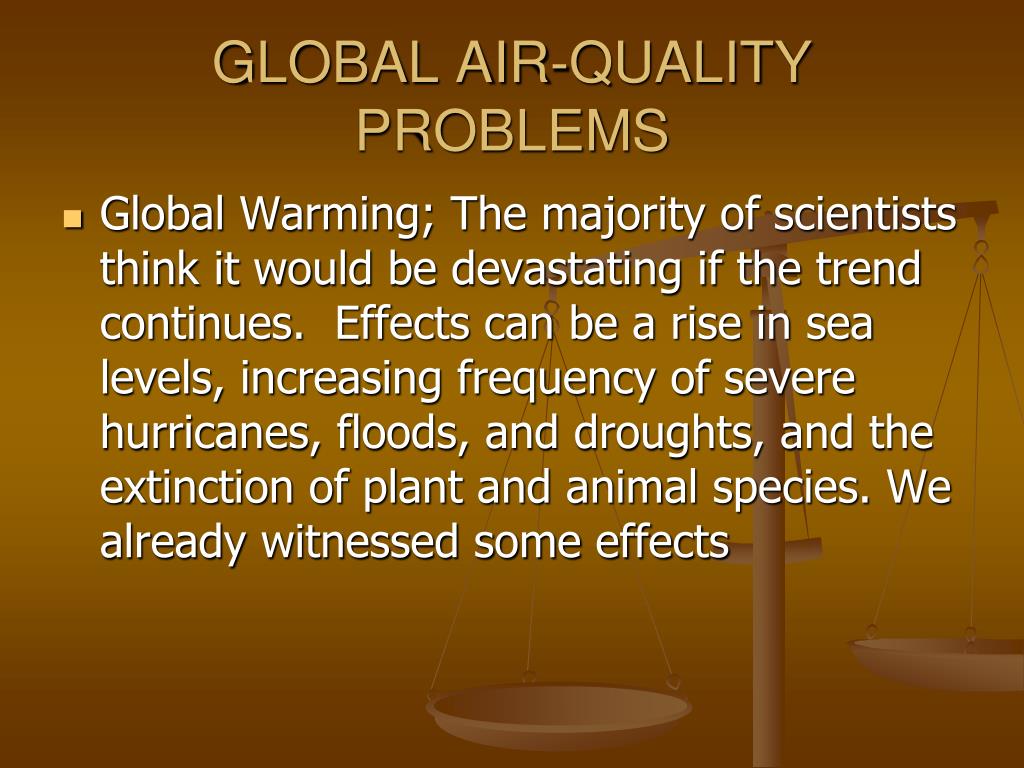 GLOBAL AIR-QUALITY PROBLEMS

Global Warming; The majority of scientists think it would be devastating if the trend continues. Effects can be a rise in sea levels, increasing frequency of severe hurricanes, floods, and droughts, and the extinction of plant and animal species. We already witnessed some effects